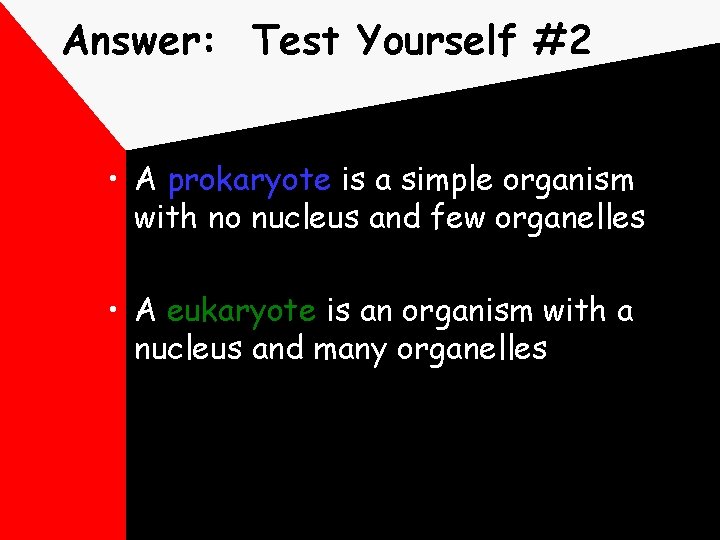 Answer: Test Yourself #2

• A prokaryote is a simple organism with no nucleus and few organelles

• A eukaryote is an organism with a nucleus and many organelles